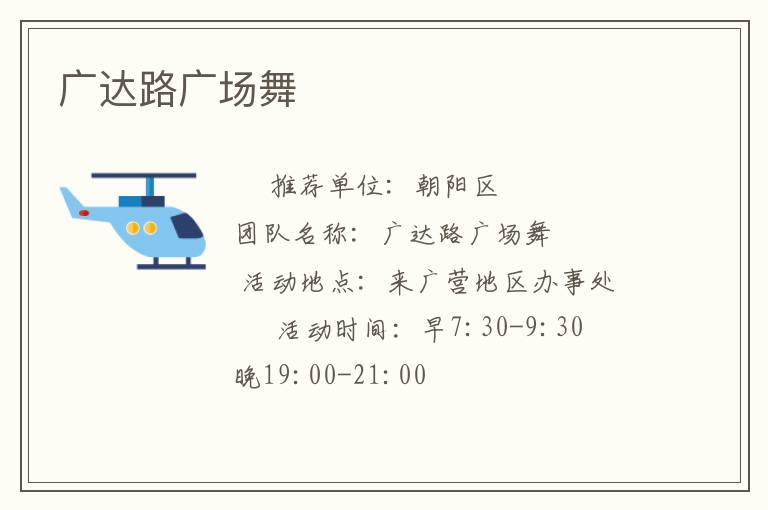 广达路广场舞

推荐单位：朝阳区

团队名称：广达路广场舞

活动地点：来广营地区办事处

活动时间：早7:30-9:30 晚19:00-21:00